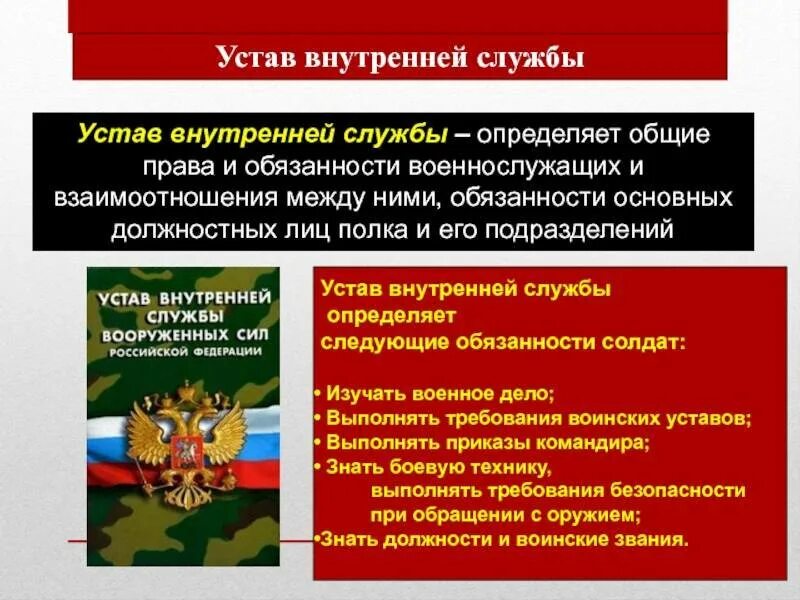 Устав внутренней службы

Устав внутренней службы – определяет общие права и обязанности военнослужащих и взаимоотношения между ними, обязанности основных должностных лиц полка и его подразделений

УСТАВ ВНУТРЕННЕЙ СЛУЖБЫ ВООРУЖЕННЫХ СИЛ РОССИЙСКОЙ ФЕДЕРАЦИИ

Устав внутренней службы определяет следующие обязанности солдат:

• Изучать военное дело;
• Выполнять требования воинских уставов;
• Выполнять приказы командира;
• Знать боевую технику, выполнять требования безопасности при обращении с оружием;
•Знать должности и воинские звания.